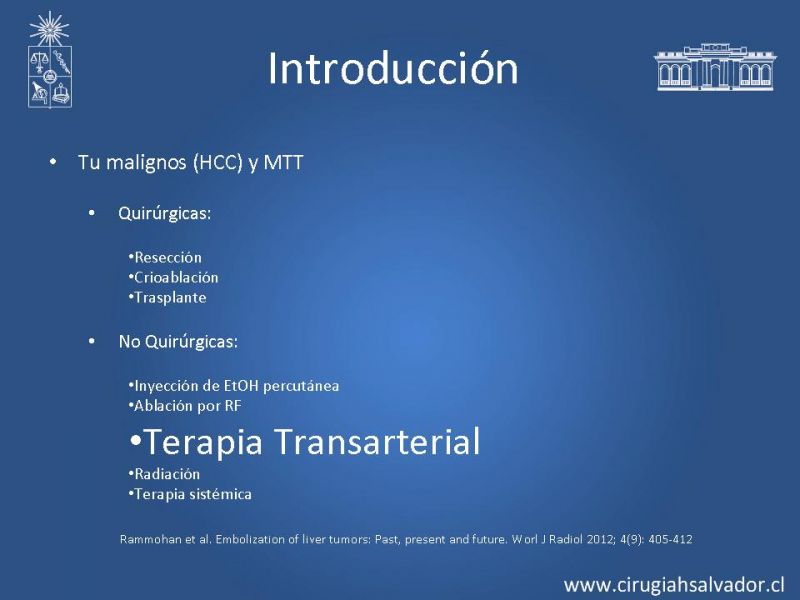 Introducción

• Tu malignos (HCC) y MTT

• Quirúrgicas:

•Resección
•Crioablación
•Trasplante

• No Quirúrgicas:

•Inyección de EtOH percutánea
•Ablación por RF
•Terapia Transarterial
•Radiación
•Terapia sistémica

Rammohan et al. Embolization of liver tumors: Past, present and future. Worl J Radiol 2012; 4(9): 405-412

www.cirugiahsalvador.cl